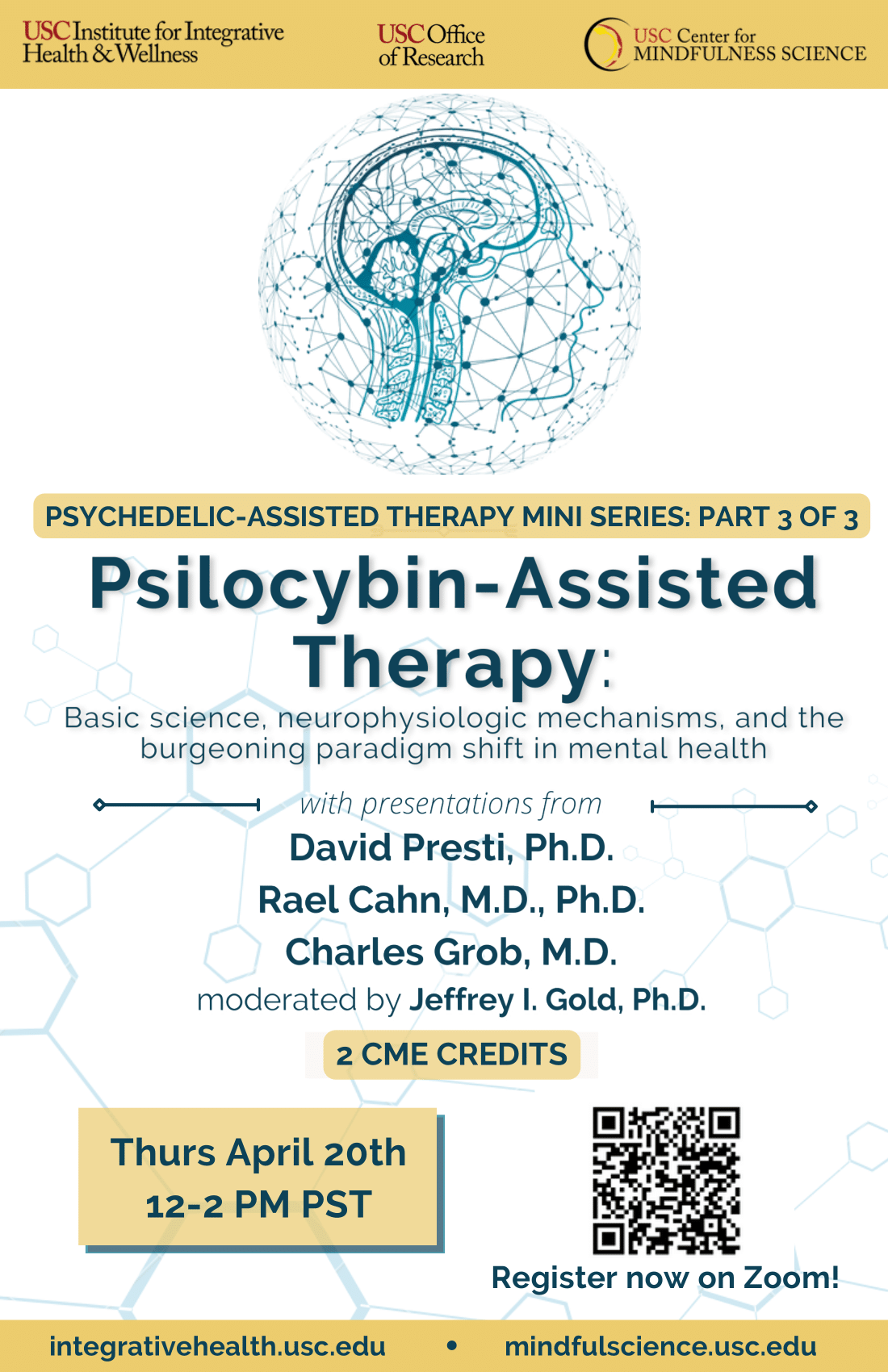 USC Institute for Integrative Health & Wellness

USC Office of Research

USC Center for MINDFULNESS SCIENCE

PSYCHEDELIC-ASSISTED THERAPY MINI SERIES: PART 3 OF 3

Psilocybin-Assisted Therapy:

Basic science, neurophysiologic mechanisms, and the burgeoning paradigm shift in mental health

with presentations from

David Presti, Ph.D.

Rael Cahn, M.D., Ph.D.

Charles Grob, M.D.

moderated by Jeffrey I. Gold, Ph.D.

2 CME CREDITS

Thurs April 20th
12-2 PM PST

Register now on Zoom!

integrativehealth.usc.edu • mindfulscience.usc.edu